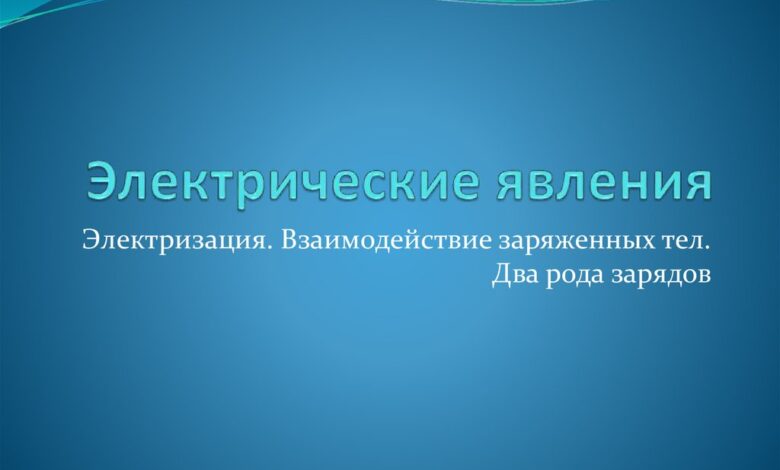 Электрические явления

Электризация. Взаимодействие заряженных тел. Два рода зарядов